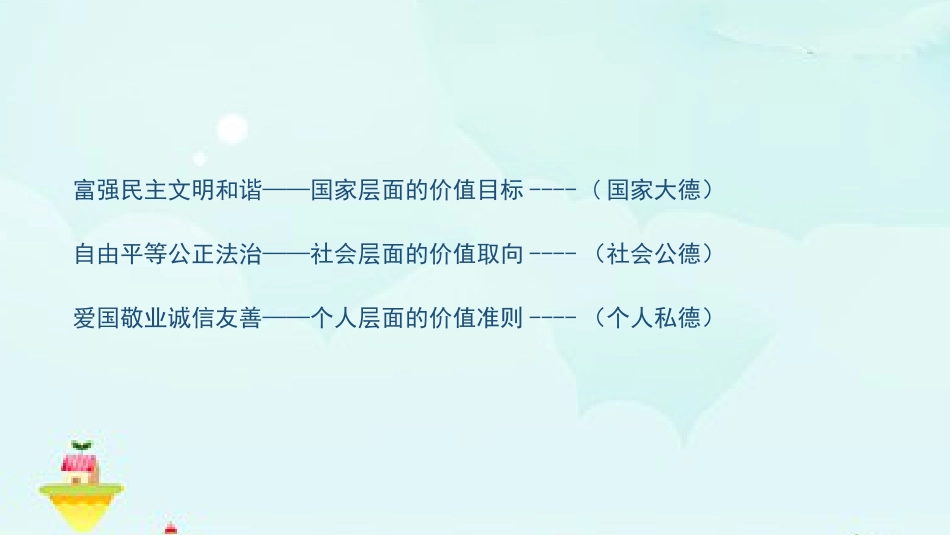 富强民主文明和谐——国家层面的价值目标 ----（国家大德）

自由平等公正法治——社会层面的价值取向 ----（社会公德）

爱国敬业诚信友善——个人层面的价值准则 ----（个人私德）